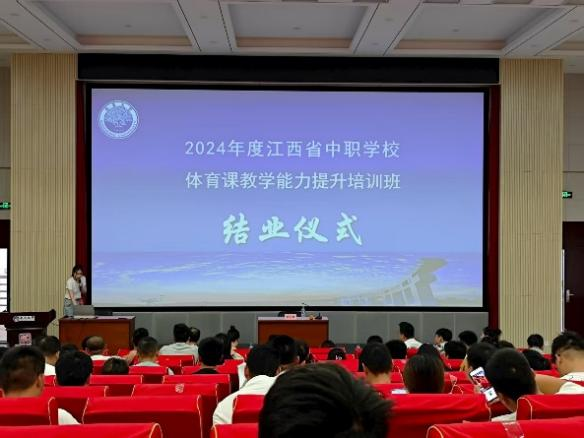 2024年度江西省中职学校
体育课教学能力提升培训班

结业仪式